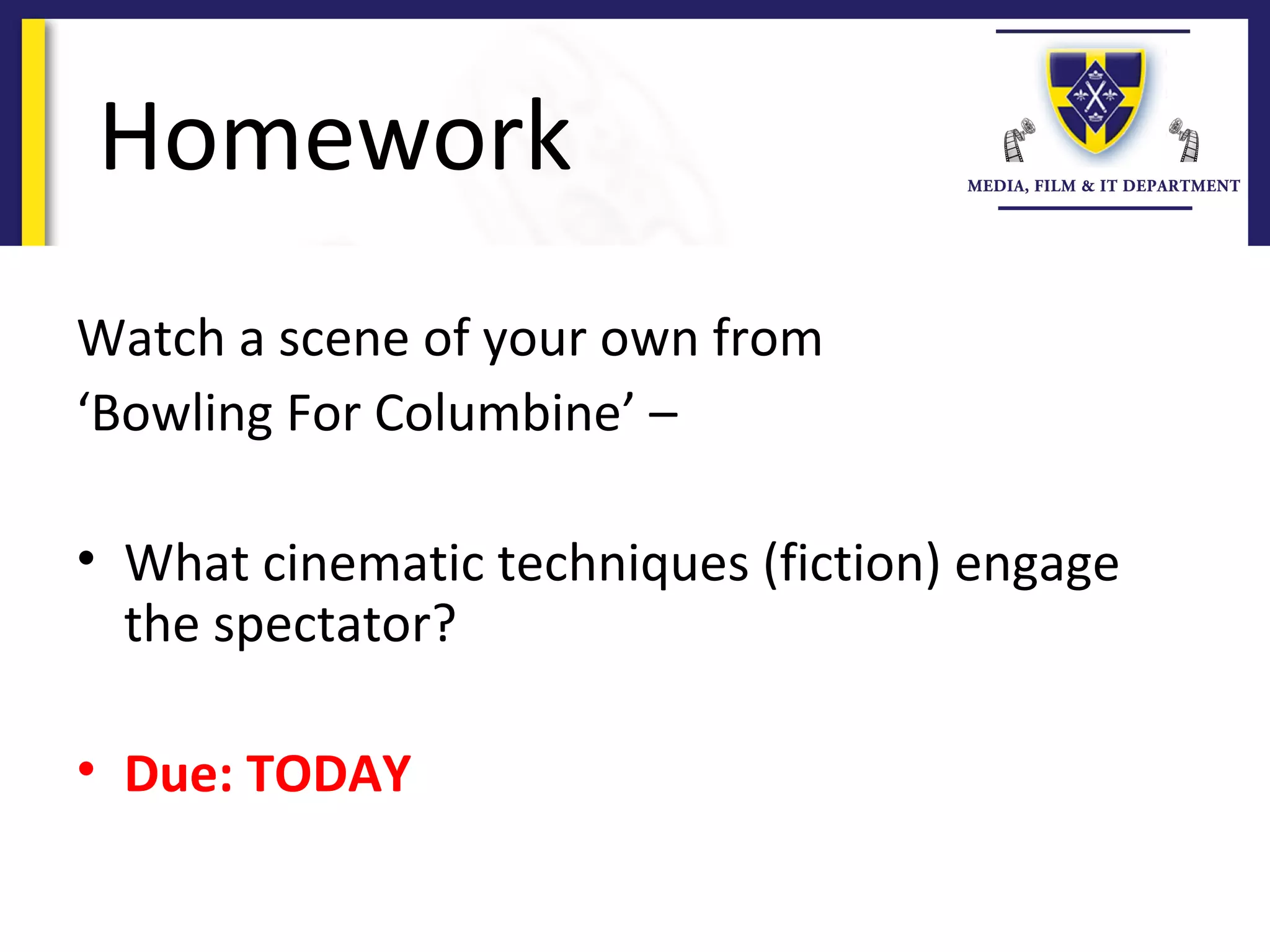 Homework

MEDIA, FILM & IT DEPARTMENT

Watch a scene of your own from
‘Bowling For Columbine’ –

• What cinematic techniques (fiction) engage the spectator?

• Due: TODAY